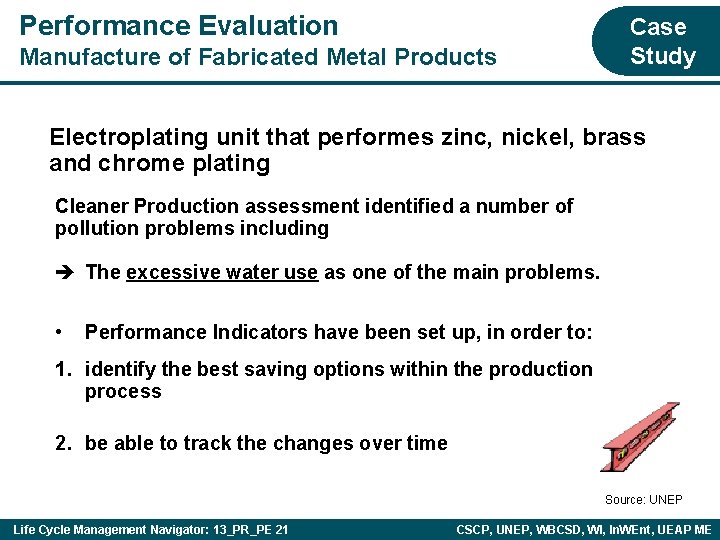 Performance Evaluation
Manufacture of Fabricated Metal Products

Case Study

Electroplating unit that performes zinc, nickel, brass and chrome plating

Cleaner Production assessment identified a number of pollution problems including

➔ The excessive water use as one of the main problems.

• Performance Indicators have been set up, in order to:

1. identify the best saving options within the production process

2. be able to track the changes over time

Source: UNEP

Life Cycle Management Navigator: 13_PR_PE 21

CSCP, UNEP, WBCSD, WI, InWEnt, UEAP ME